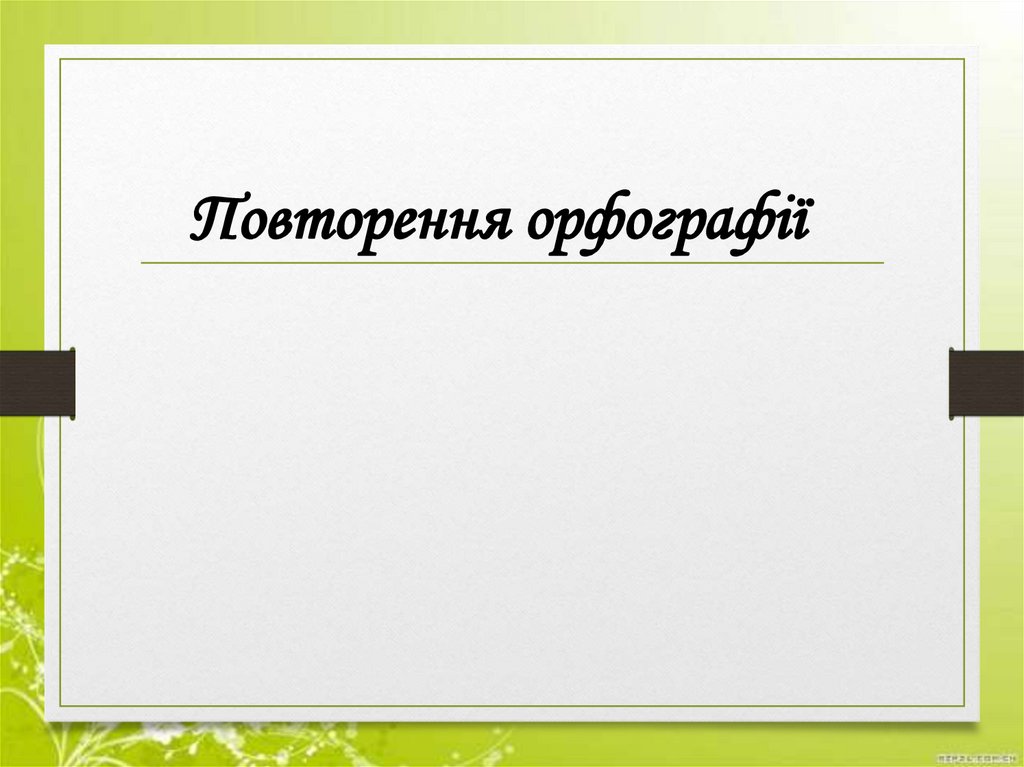 Повторення орфографії